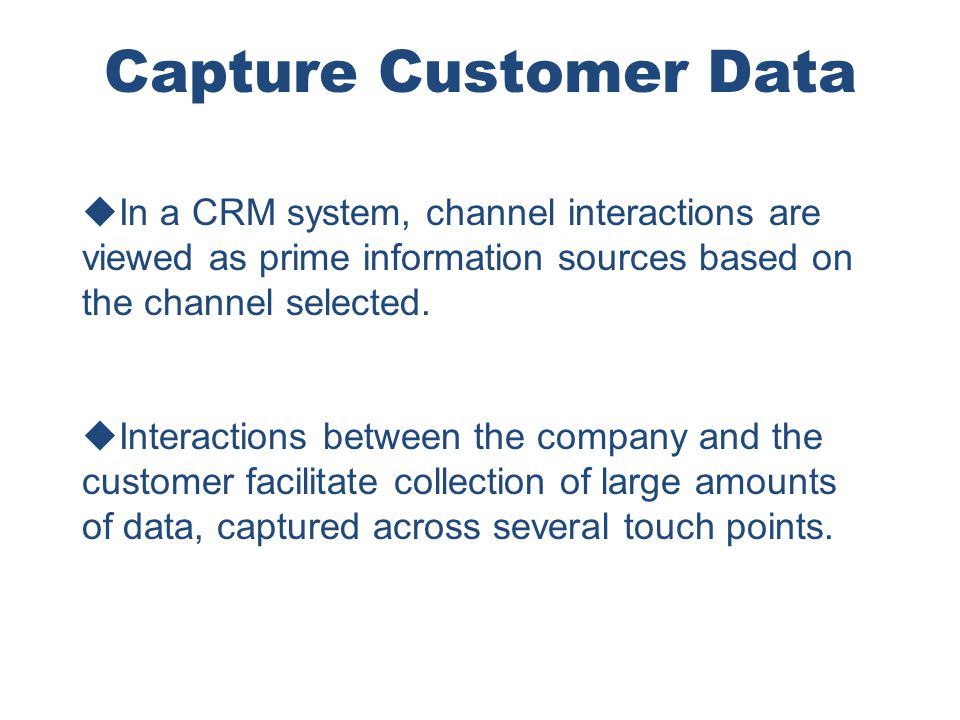 Capture Customer Data

◆In a CRM system, channel interactions are viewed as prime information sources based on the channel selected.

◆Interactions between the company and the customer facilitate collection of large amounts of data, captured across several touch points.